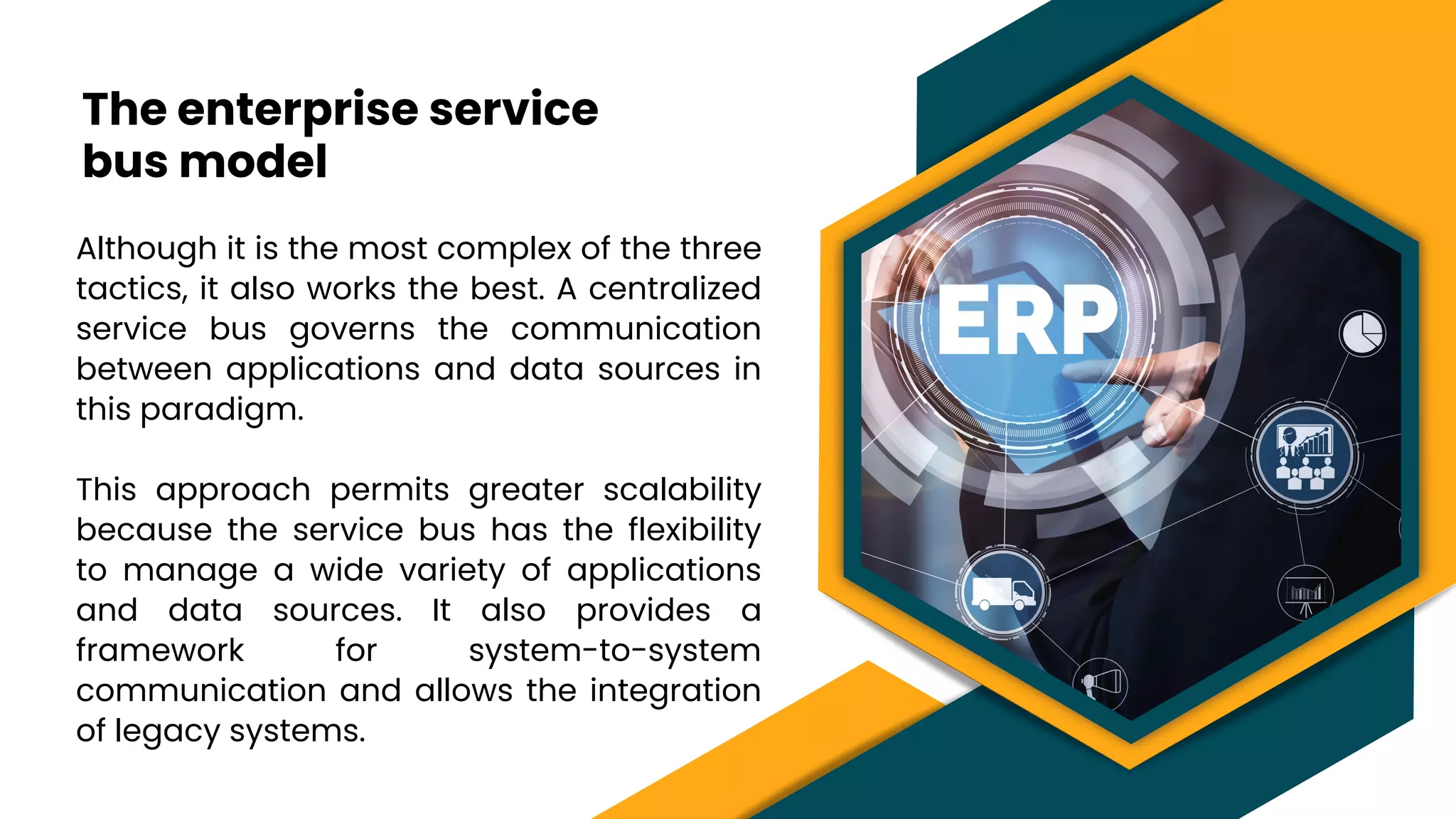 The enterprise service bus model

Although it is the most complex of the three tactics, it also works the best. A centralized service bus governs the communication between applications and data sources in this paradigm.

This approach permits greater scalability because the service bus has the flexibility to manage a wide variety of applications and data sources. It also provides a framework for system-to-system communication and allows the integration of legacy systems.

ERP